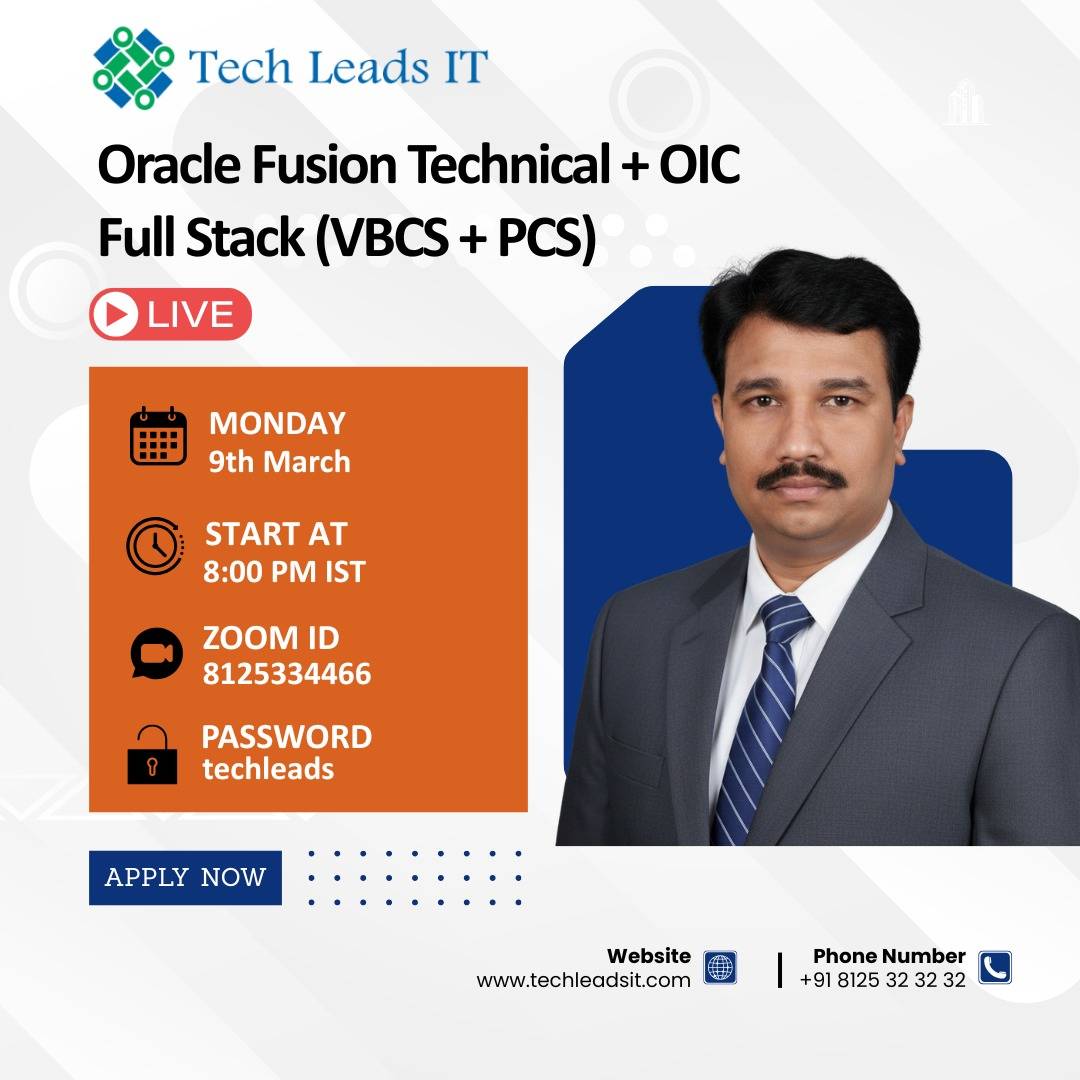 Tech Leads IT

Oracle Fusion Technical + OIC Full Stack (VBCS + PCS)

LIVE

MONDAY
9th March

START AT
8:00 PM IST

ZOOM ID
8125334466

PASSWORD
techleads

APPLY NOW

Website
www.techleadsit.com

Phone Number
+91 8125 32 32 32